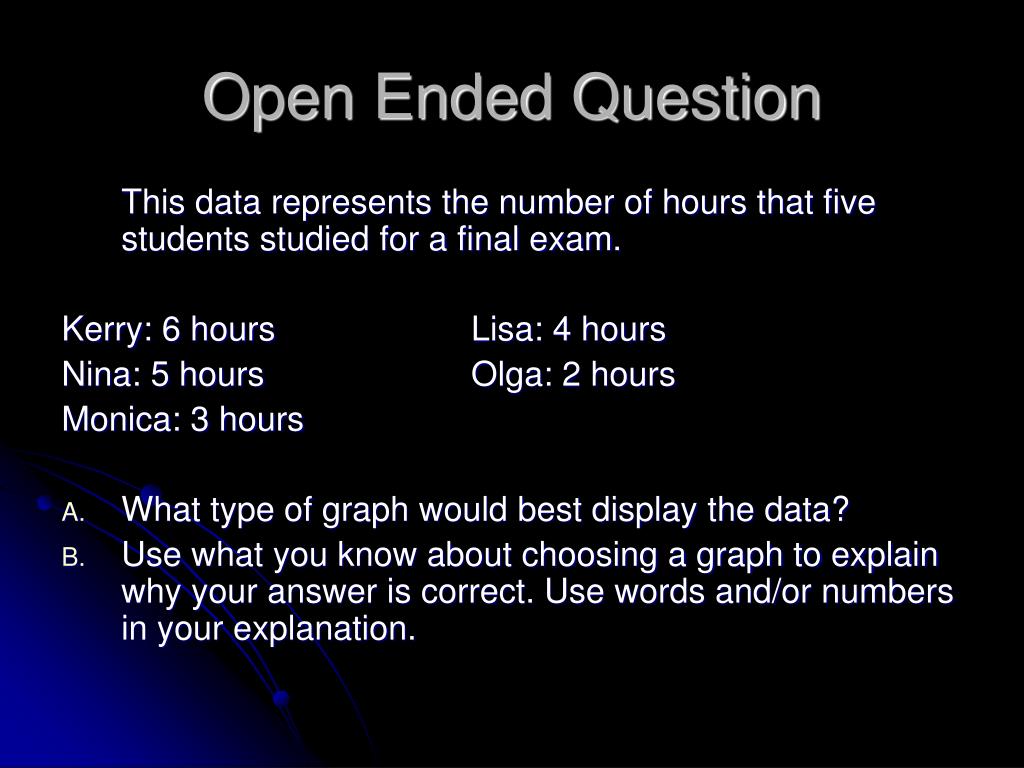 Open Ended Question

This data represents the number of hours that five students studied for a final exam.

Kerry: 6 hours
Nina: 5 hours
Monica: 3 hours

Lisa: 4 hours
Olga: 2 hours

A. What type of graph would best display the data?
B. Use what you know about choosing a graph to explain why your answer is correct. Use words and/or numbers in your explanation.